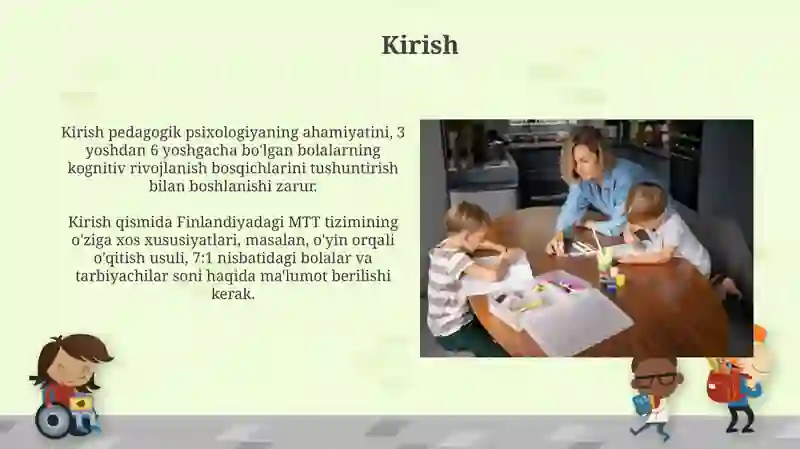 Kirish

Kirish pedagogik psixologiyaning ahamiyatini, 3 yoshdan 6 yoshgacha bo'lgan bolalarning kognitiv rivojlanish bosqichlarini tushuntirish bilan boshlanishi zarur.

Kirish qismida Finlandiyadagi MTT tizimining o'ziga xos xususiyatlari, masalan, o'yin orqali o'qitish usuli, 7:1 nisbatidagi bolalar va tarbiyachilar soni haqida ma'lumot berilishi kerak.